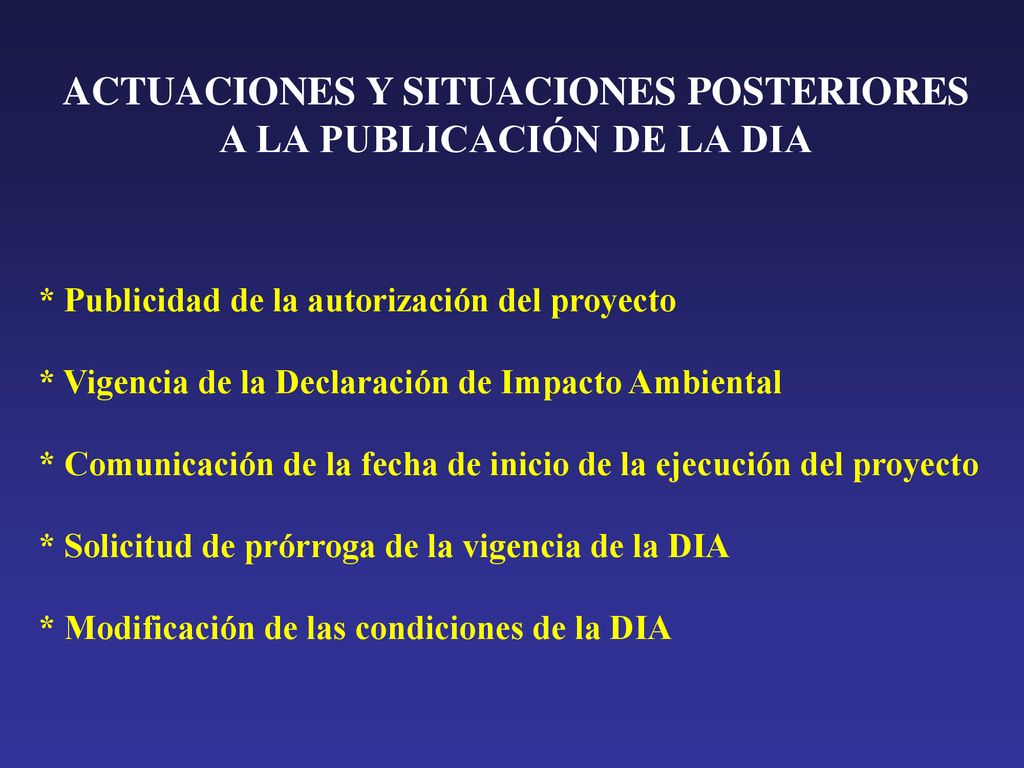 ACTUACIONES Y SITUACIONES POSTERIORES A LA PUBLICACIÓN DE LA DIA

* Publicidad de la autorización del proyecto

* Vigencia de la Declaración de Impacto Ambiental

* Comunicación de la fecha de inicio de la ejecución del proyecto

* Solicitud de prórroga de la vigencia de la DIA

* Modificación de las condiciones de la DIA